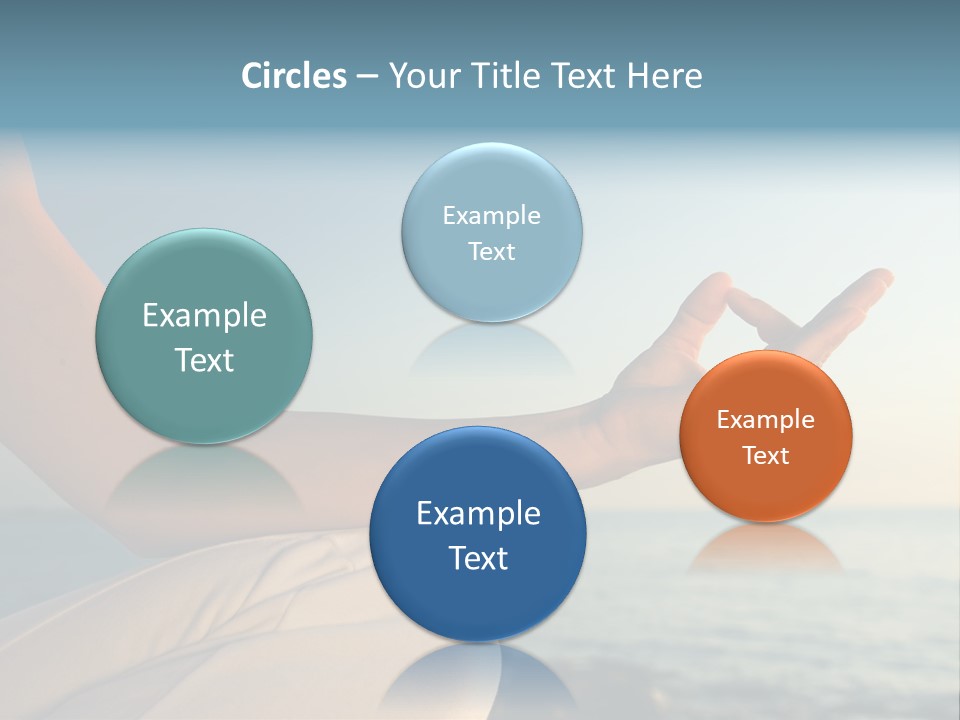 Circles – Your Title Text Here

Example Text

Example Text

Example Text

Example Text